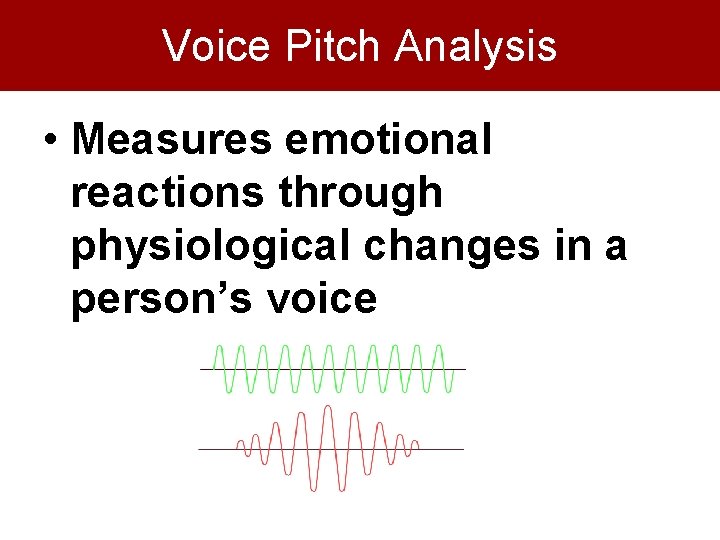 Voice Pitch Analysis

• Measures emotional reactions through physiological changes in a person's voice